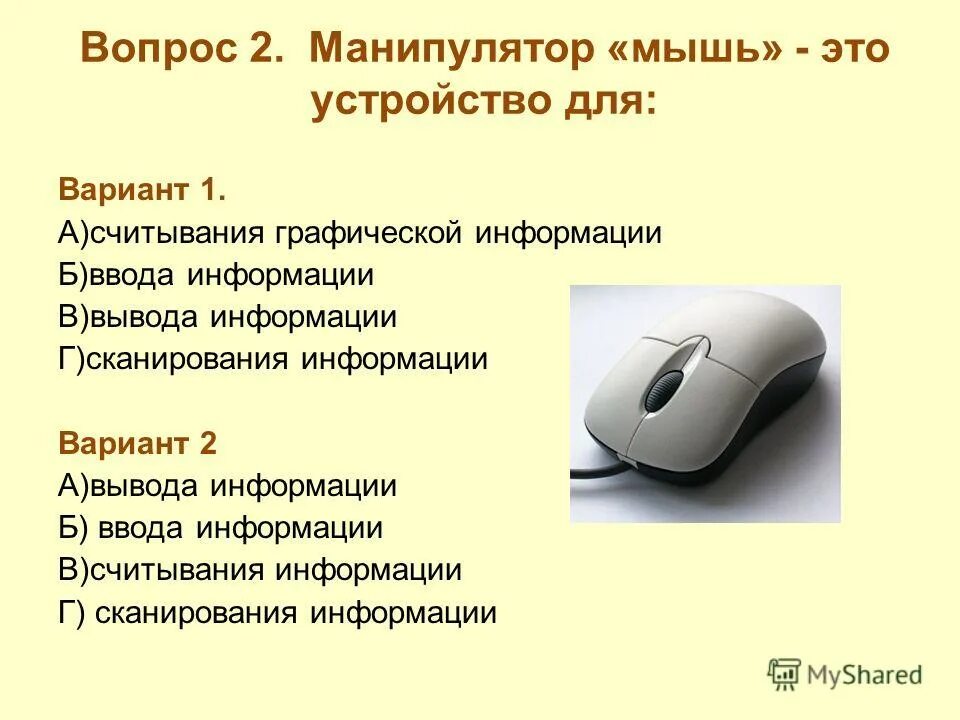 Вопрос 2. Манипулятор «мышь» - это устройство для:

Вариант 1.
А)считывания графической информации
Б)ввода информации
В)вывода информации
Г)сканирования информации

Вариант 2
А)вывода информации
Б) ввода информации
В)считывания информации
Г) сканирования информации

MyShared